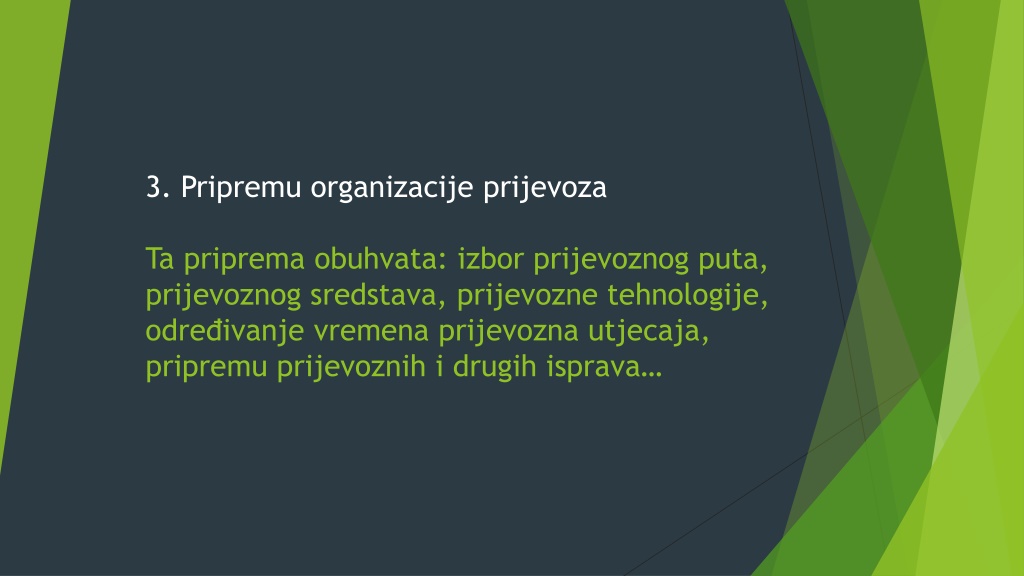 3. Pripremu organizacije prijevoza

Ta priprema obuhvata: izbor prijevoznog puta, prijevoznog sredstava, prijevozne tehnologije, određivanje vremena prijevozna utjecaja, pripremu prijevoznih i drugih isprava…